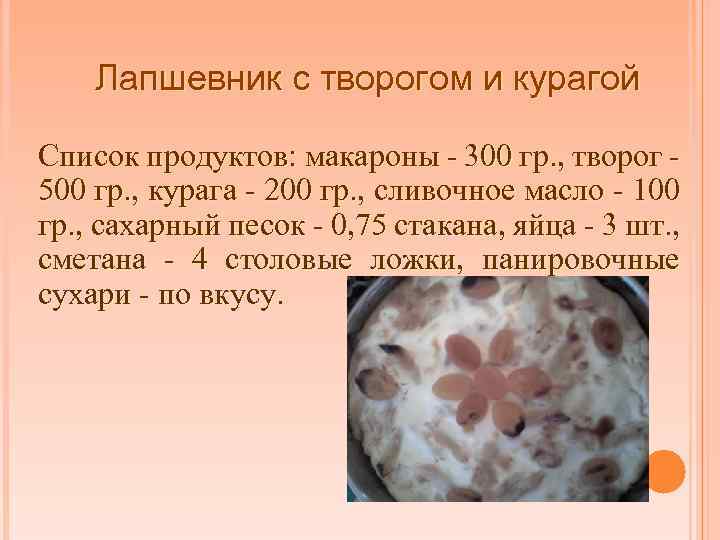 Лапшевник с творогом и курагой

Список продуктов: макароны - 300 гр., творог - 500 гр., курага - 200 гр., сливочное масло - 100 гр., сахарный песок - 0,75 стакана, яйца - 3 шт., сметана - 4 столовые ложки, панировочные сухари - по вкусу.